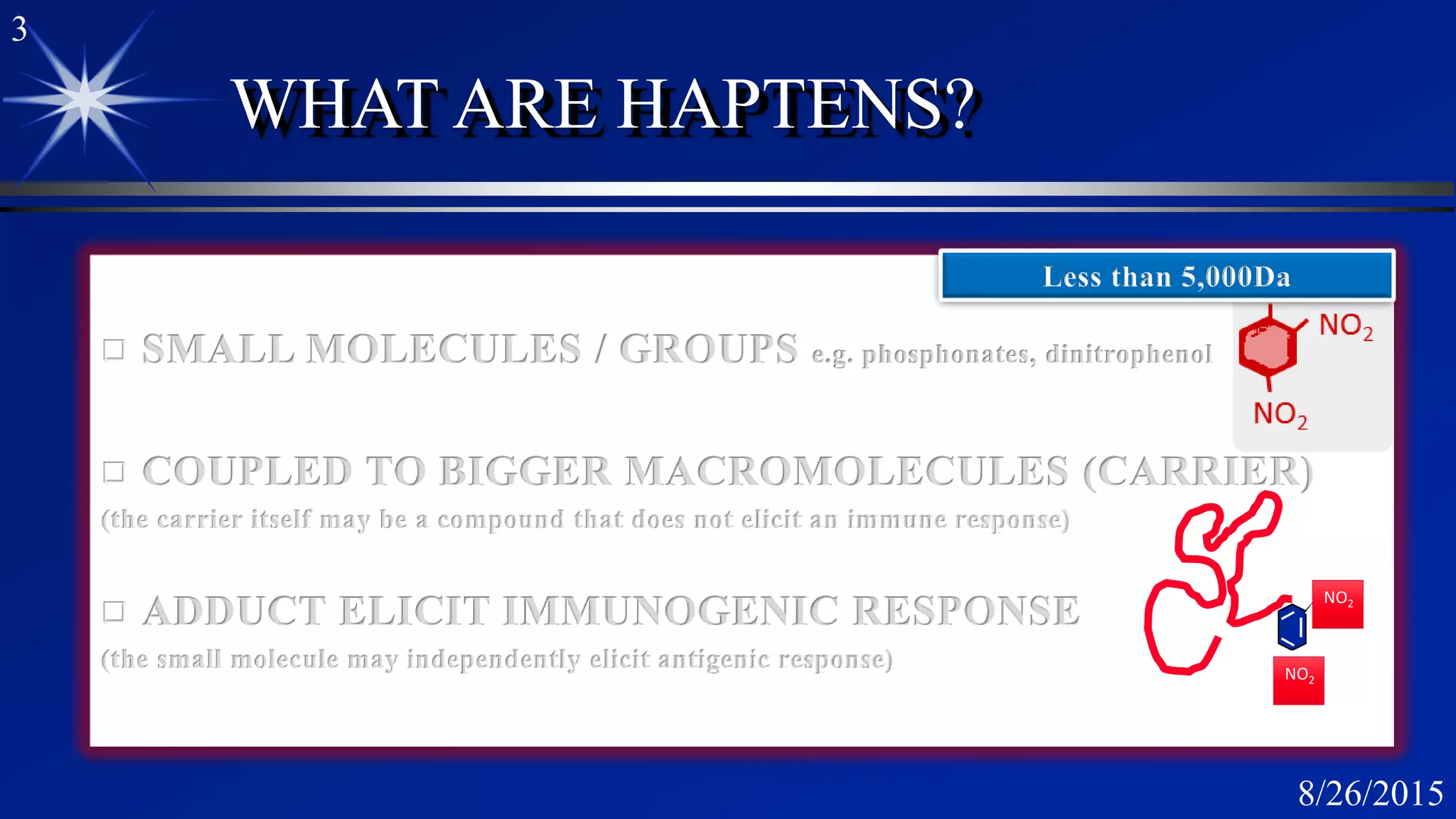 3

WHAT ARE HAPTENS?

Less than 5,000Da

□ SMALL MOLECULES / GROUPS e.g. phosphonates, dinitrophenol

$NO_2$

$NO_2$

□ COUPLED TO BIGGER MACROMOLECULES (CARRIER)
(the carrier itself may be a compound that does not elicit an immune response)

□ ADDUCT ELICIT IMMUNOGENIC RESPONSE
(the small molecule may independently elicit antigenic response)

$NO_2$

$NO_2$

8/26/2015